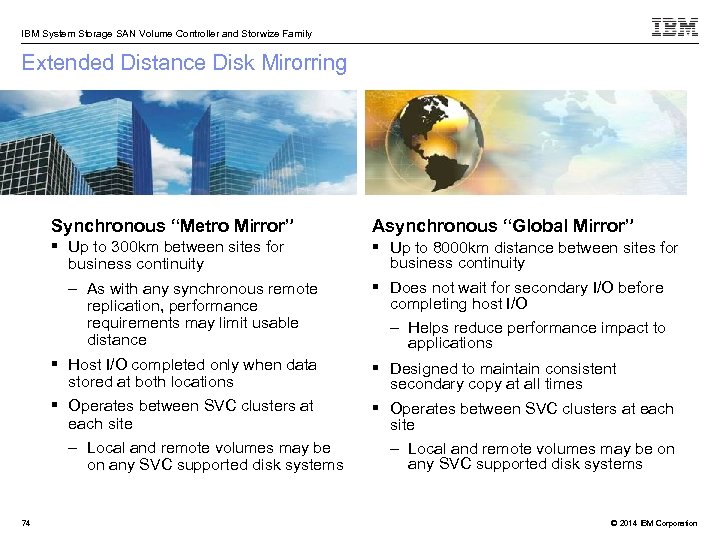 IBM System Storage SAN Volume Controller and Storwize Family

IBM

Extended Distance Disk Mirorring

Synchronous "Metro Mirror"

▪ Up to 300km between sites for business continuity

– As with any synchronous remote replication, performance requirements may limit usable distance

▪ Host I/O completed only when data stored at both locations

▪ Operates between SVC clusters at each site

– Local and remote volumes may be on any SVC supported disk systems

Asynchronous "Global Mirror"

▪ Up to 8000km distance between sites for business continuity

▪ Does not wait for secondary I/O before completing host I/O

– Helps reduce performance impact to applications

▪ Designed to maintain consistent secondary copy at all times

▪ Operates between SVC clusters at each site

– Local and remote volumes may be on any SVC supported disk systems

74

© 2014 IBM Corporation